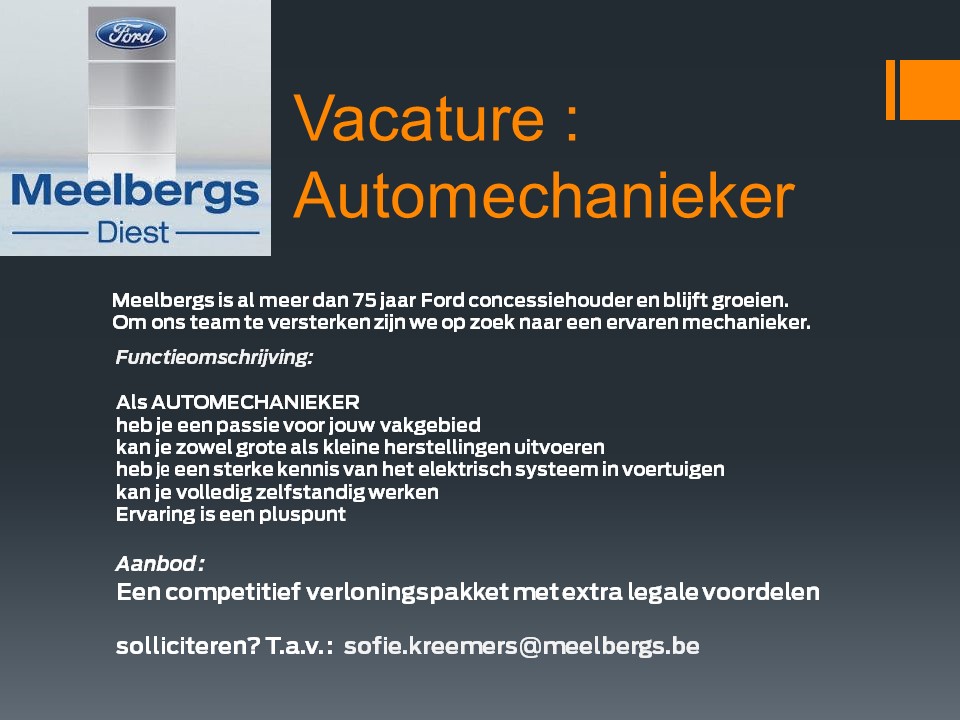 Ford

Meelbergs
Diest

Vacature :
Automechanieker

Meelbergs is al meer dan 75 jaar Ford concessiehouder en blijft groeien.
Om ons team te versterken zijn we op zoek naar een ervaren mechanieker.

Functieomschrijving:

Als AUTOMECHANIEKER
heb je een passie voor jouw vakgebied
kan je zowel grote als kleine herstellingen uitvoeren
heb je een sterke kennis van het elektrisch systeem in voertuigen
kan je volledig zelfstandig werken
Ervaring is een pluspunt

Aanbod :
Een competitief verloningspakket met extra legale voordelen

solliciteren? T.a.v. : sofie.kreemers@meelbergs.be